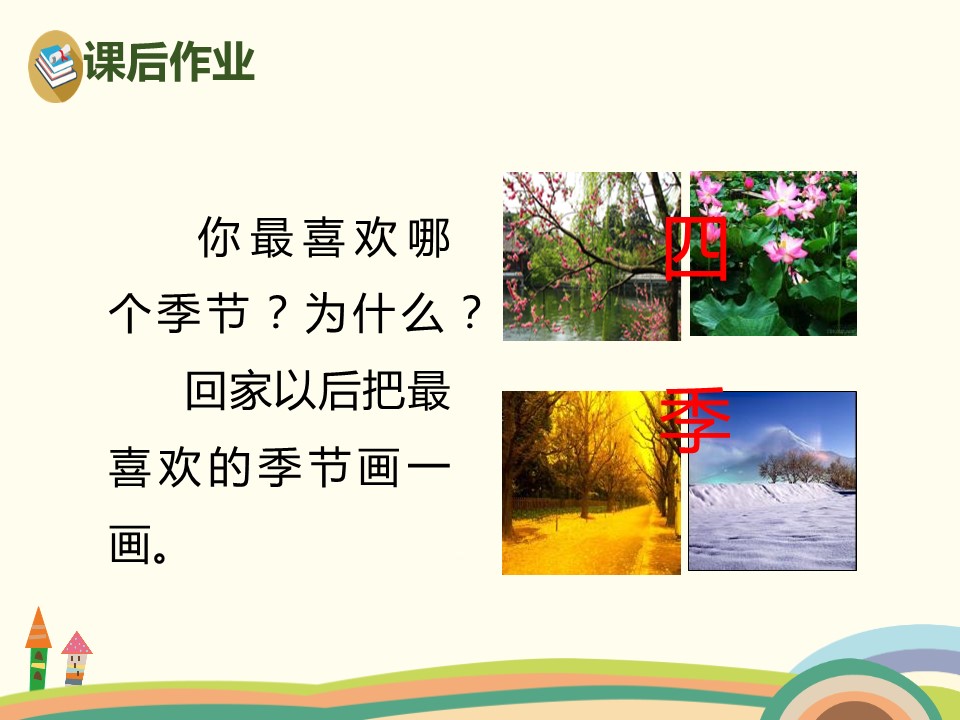 课后作业

你最喜欢哪个季节？为什么？

回家以后把最喜欢的季节画一画。

四

季